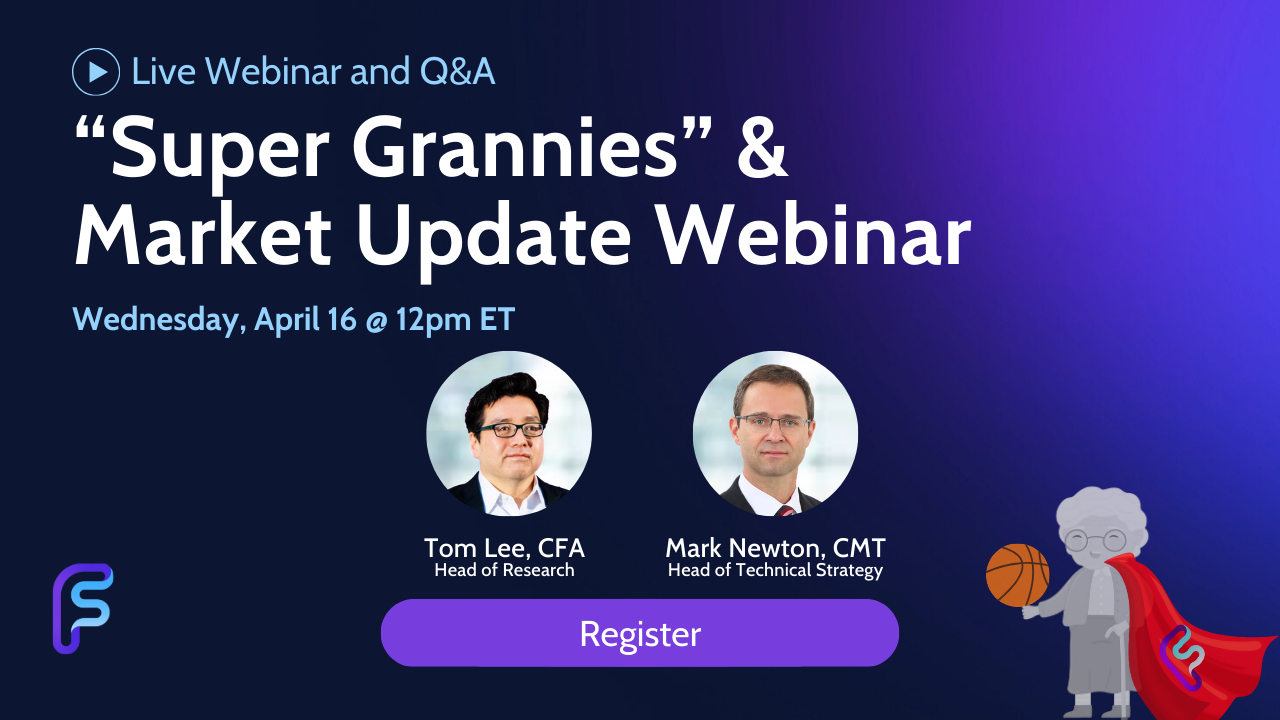 Live Webinar and Q&A

“Super Grannies” & Market Update Webinar

Wednesday, April 16 @ 12pm ET

Tom Lee, CFA
Head of Research

Mark Newton, CMT
Head of Technical Strategy

Register